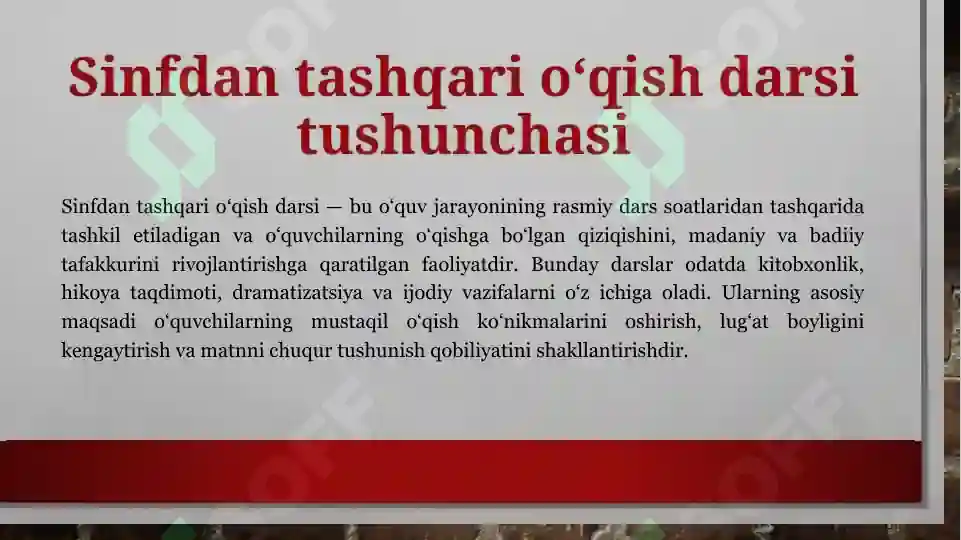 Sinfdan tashqari o‘qish darsi tushunchasi

Sinfdan tashqari o‘qish darsi — bu o‘quv jarayonining rasmiy dars soatlaridan tashqarida tashkil etiladigan va o‘quvchilarning o‘qishga bo‘lgan qiziqishini, madaniy va badiiy tafakkurini rivojlantirishga qaratilgan faoliyatdir. Bunday darslar odatda kitobxonlik, hikoya taqdimoti, dramatizatsiya va ijodiy vazifalarni o‘z ichiga oladi. Ularning asosiy maqsadi o‘quvchilarning mustaqil o‘qish ko‘nikmalarini oshirish, lug‘at boyligini kengaytirish va matnni chuqur tushunish qobiliyatini shakllantirishdir.